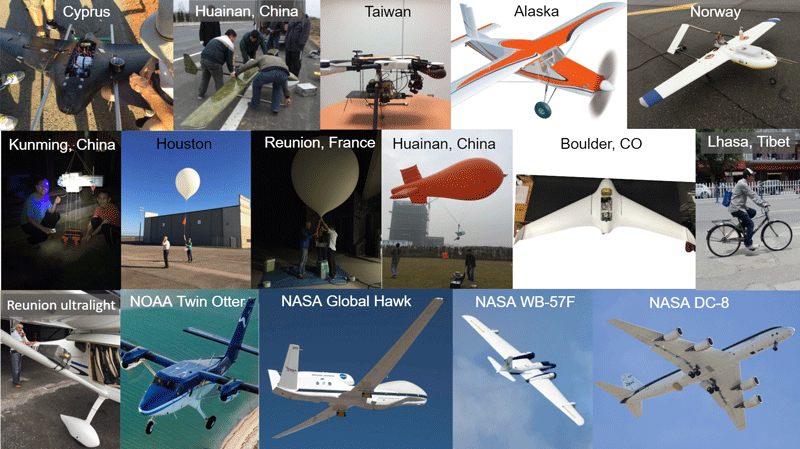 Cyprus
Huainan, China
Taiwan
Alaska
Norway
Kunming, China
Houston
Reunion, France
Huainan, China
Boulder, CO
Lhasa, Tibet
Reunion ultralight
NOAA Twin Otter
NASA Global Hawk
NASA WB-57F
NASA DC-8